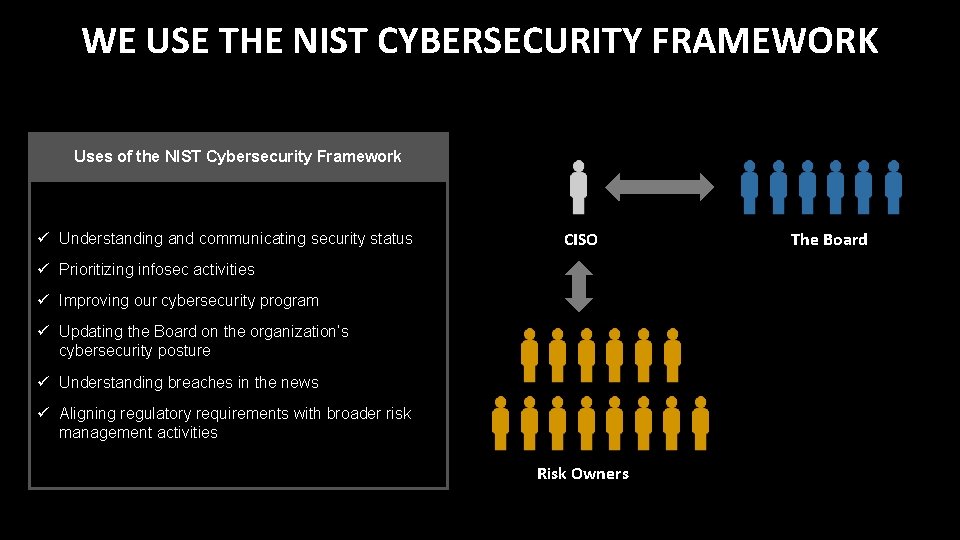 WE USE THE NIST CYBERSECURITY FRAMEWORK

Uses of the NIST Cybersecurity Framework

✓ Understanding and communicating security status
✓ Prioritizing infosec activities
✓ Improving our cybersecurity program
✓ Updating the Board on the organization's cybersecurity posture
✓ Understanding breaches in the news
✓ Aligning regulatory requirements with broader risk management activities

CISO

The Board

Risk Owners